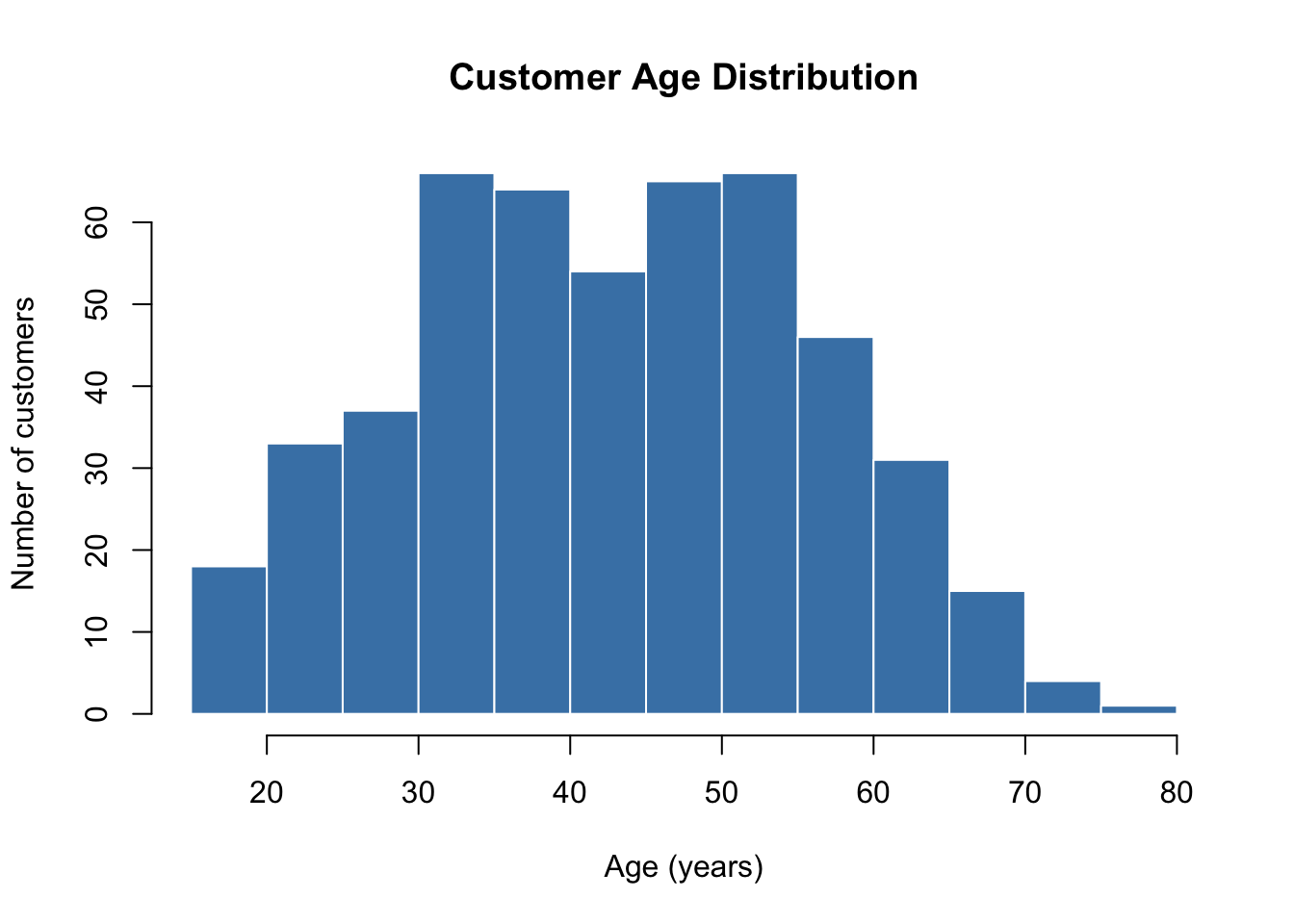 Customer Age Distribution

Number of customers

0
10
20
30
40
50
60

20
30
40
50
60
70
80

Age (years)